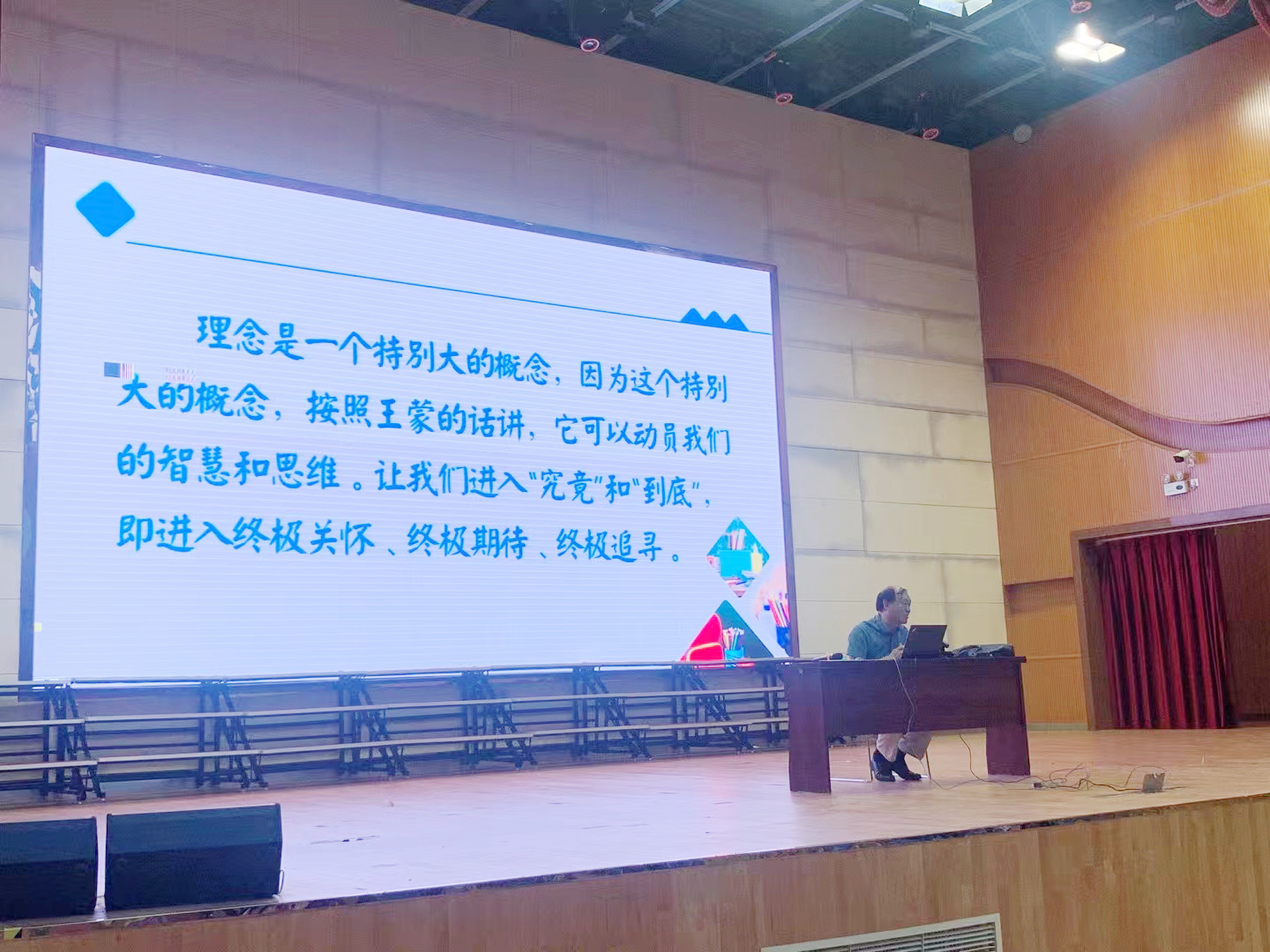 理念是一个特别大的概念，因为这个特别大的概念，按照王蒙的话讲，它可以动员我们的智慧和思维。让我们进入“究竟”和“到底”，即进入终极关怀、终极期待、终极追寻。